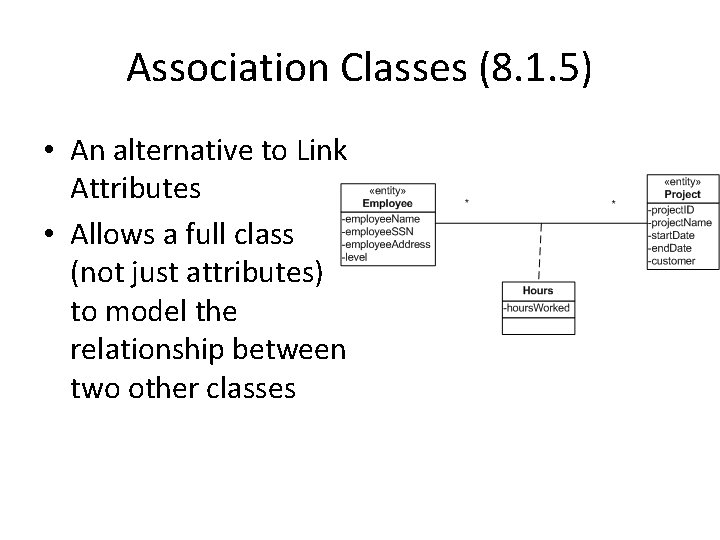 Association Classes (8.1.5)

• An alternative to Link Attributes

• Allows a full class (not just attributes) to model the relationship between two other classes

«entity»
Employee
-employeeName
-employeeSSN
-employeeAddress
-level

*

*

«entity»
Project
-projectID
-projectName
-startDate
-endDate
-customer

Hours
-hoursWorked